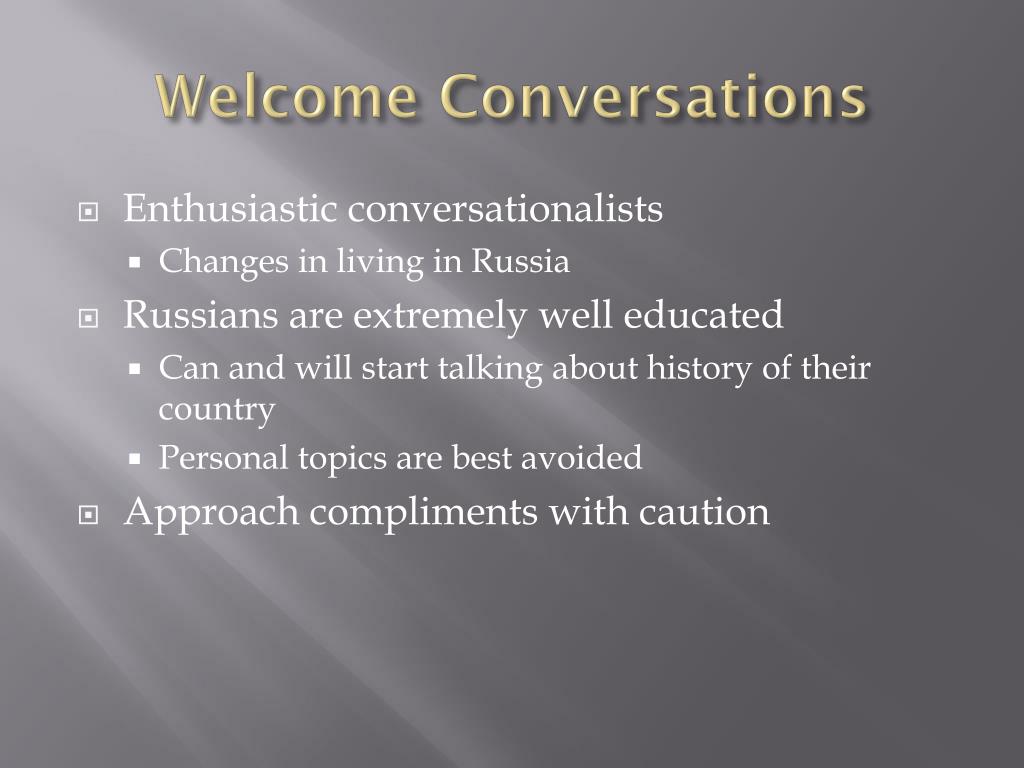 Welcome Conversations

Enthusiastic conversationalists

Changes in living in Russia

Russians are extremely well educated

Can and will start talking about history of their country

Personal topics are best avoided

Approach compliments with caution